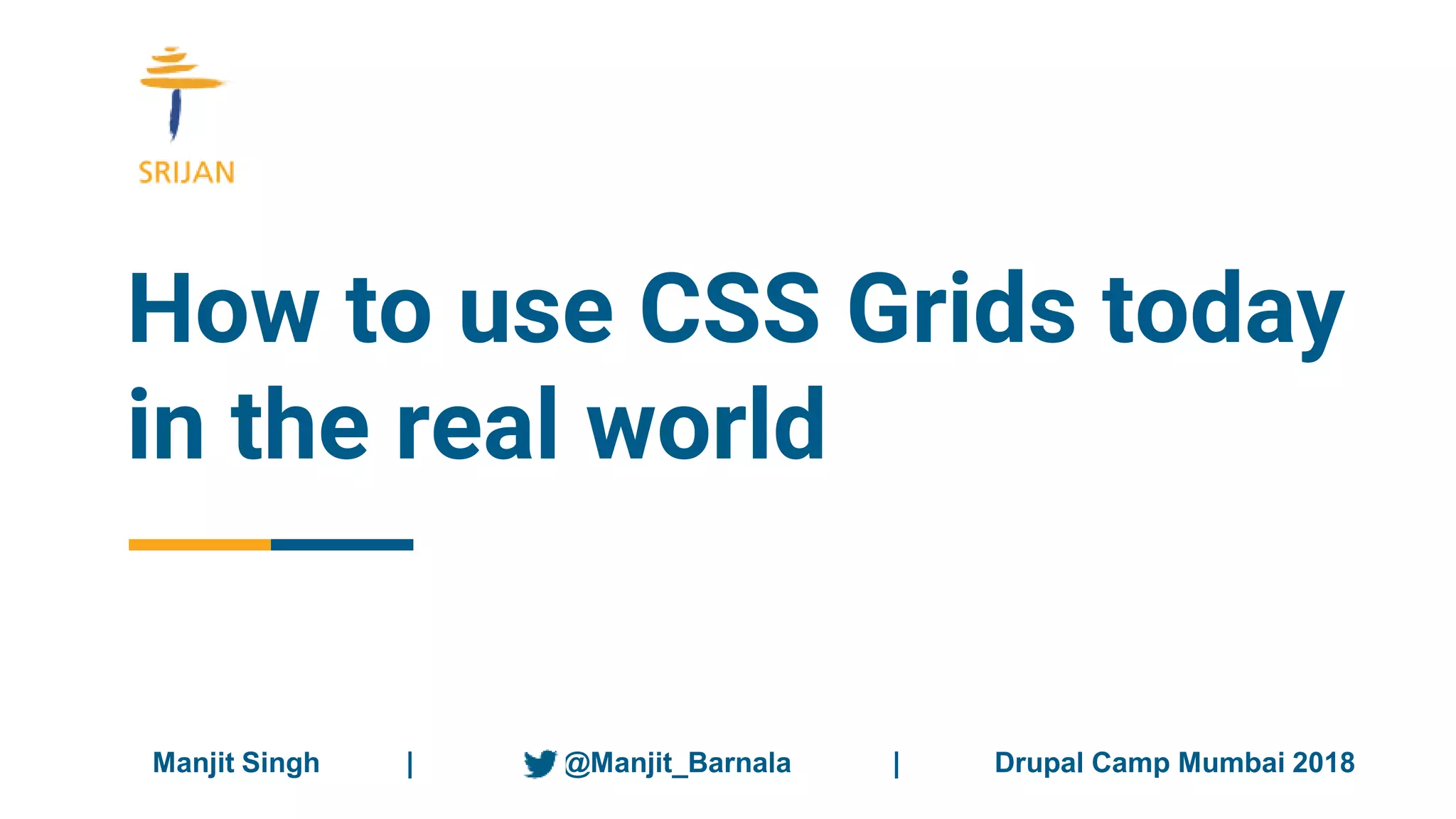 SRIJAN

How to use CSS Grids today in the real world

Manjit Singh | @Manjit_Barnala | Drupal Camp Mumbai 2018